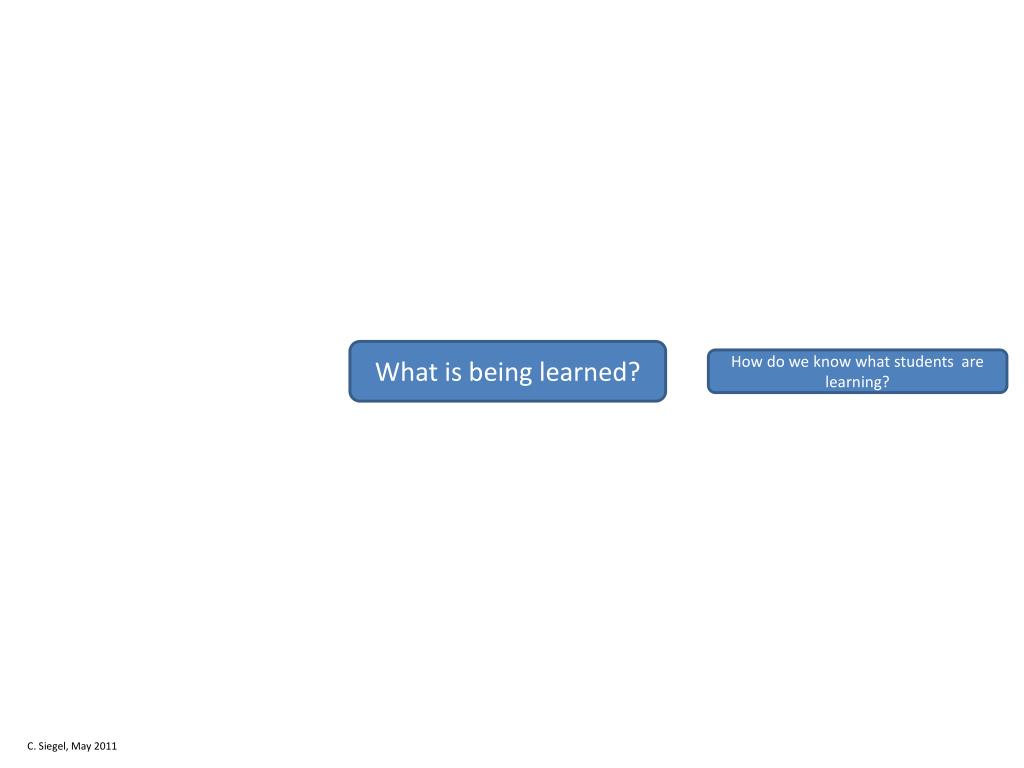 What is being learned?

How do we know what students are learning?

C. Siegel, May 2011